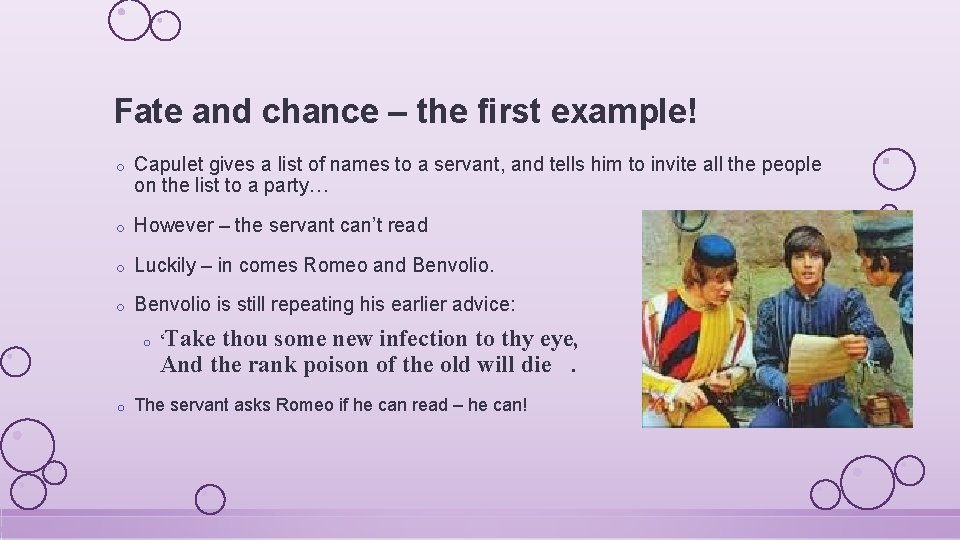 Fate and chance – the first example!

o Capulet gives a list of names to a servant, and tells him to invite all the people on the list to a party…

o However – the servant can't read

o Luckily – in comes Romeo and Benvolio.

o Benvolio is still repeating his earlier advice:

o 'Take thou some new infection to thy eye, And the rank poison of the old will die .

o The servant asks Romeo if he can read – he can!